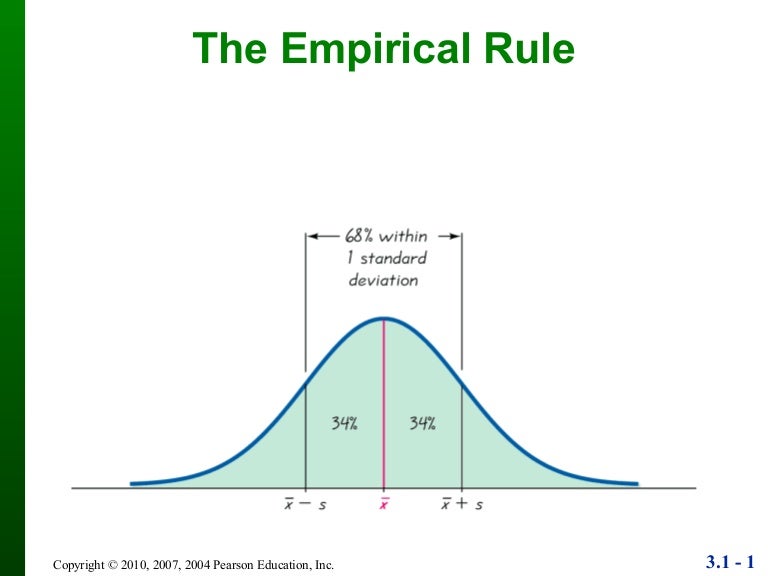 The Empirical Rule

68% within 1 standard deviation

34%

34%

$\bar{x} - s$

$\bar{x}$

$\bar{x} + s$

Copyright © 2010, 2007, 2004 Pearson Education, Inc.

3.1 - 1